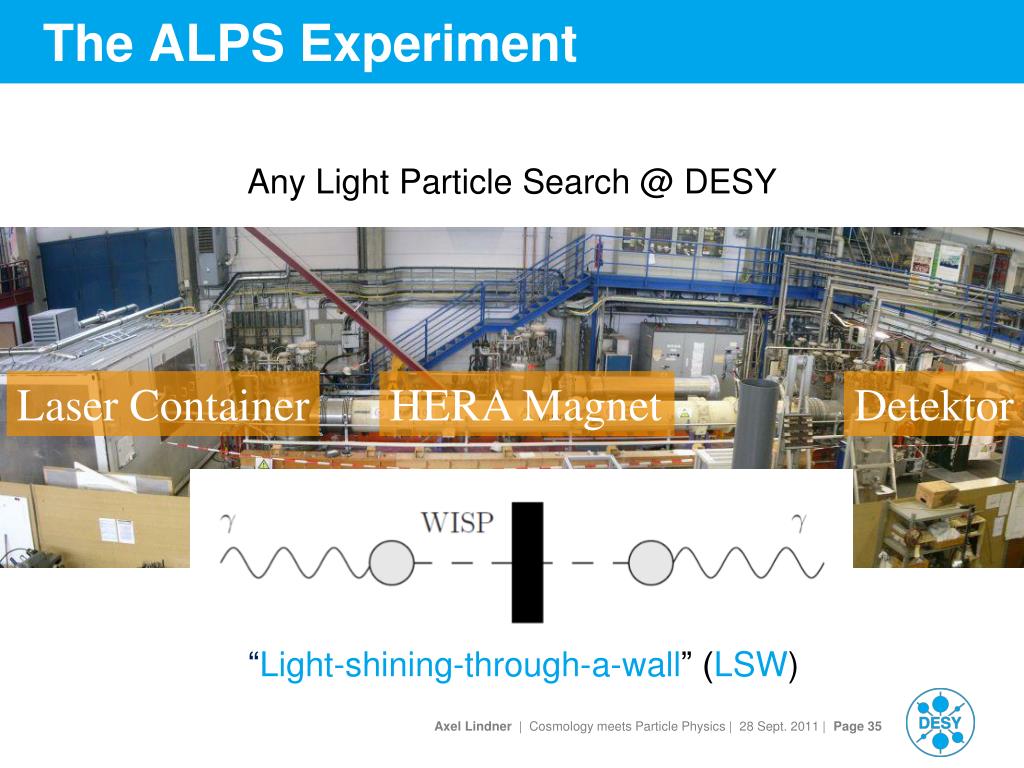 The ALPS Experiment

Any Light Particle Search @ DESY

Laser Container

HERA Magnet

Detektor

$\gamma$ WISP $\gamma$

“Light-shining-through-a-wall” (LSW)

Axel Lindner | Cosmology meets Particle Physics | 28 Sept. 2011 | Page 35

DESY